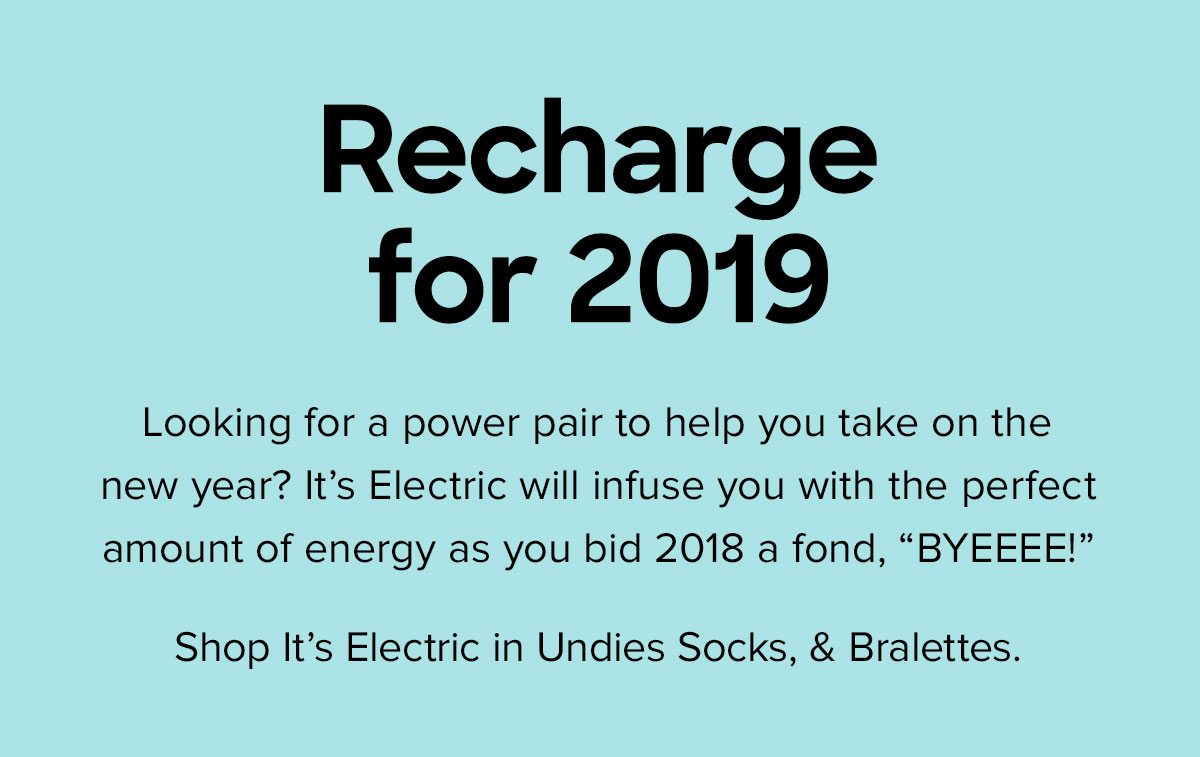 Recharge for 2019

Looking for a power pair to help you take on the new year? It’s Electric will infuse you with the perfect amount of energy as you bid 2018 a fond, “BYEEEE!”

Shop It’s Electric in Undies Socks, & Bralettes.